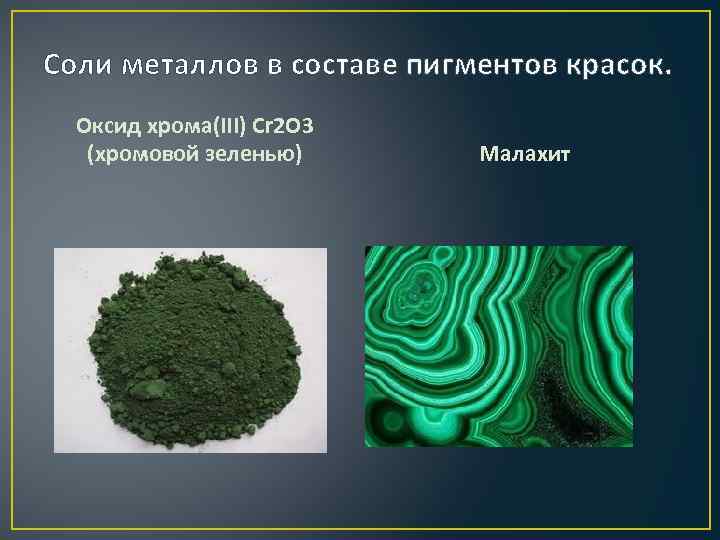 Соли металлов в составе пигментов красок.

Оксид хрома(III) Cr2O3 (хромовой зеленью)

Малахит